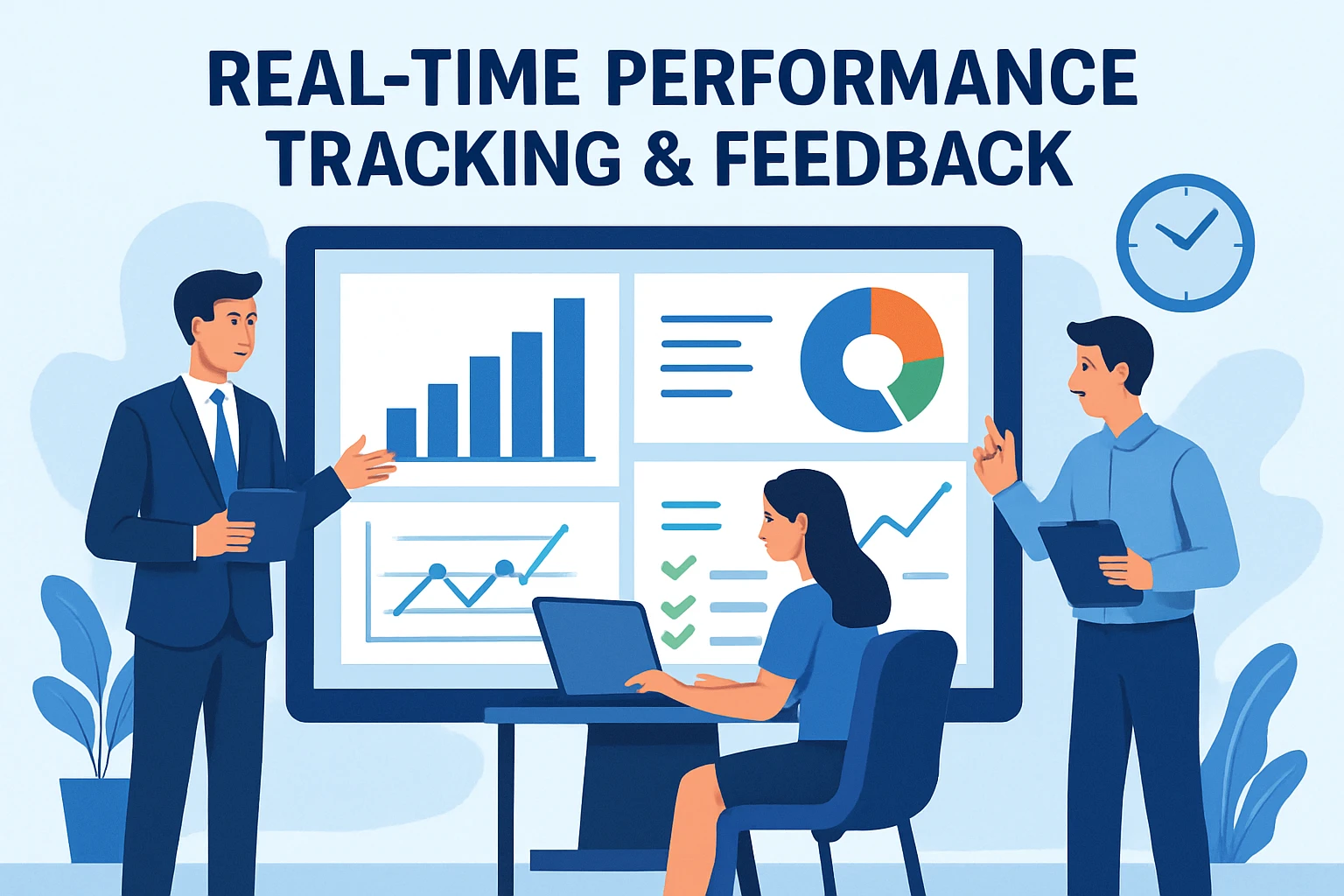 REAL-TIME PERFORMANCE TRACKING & FEEDBACK